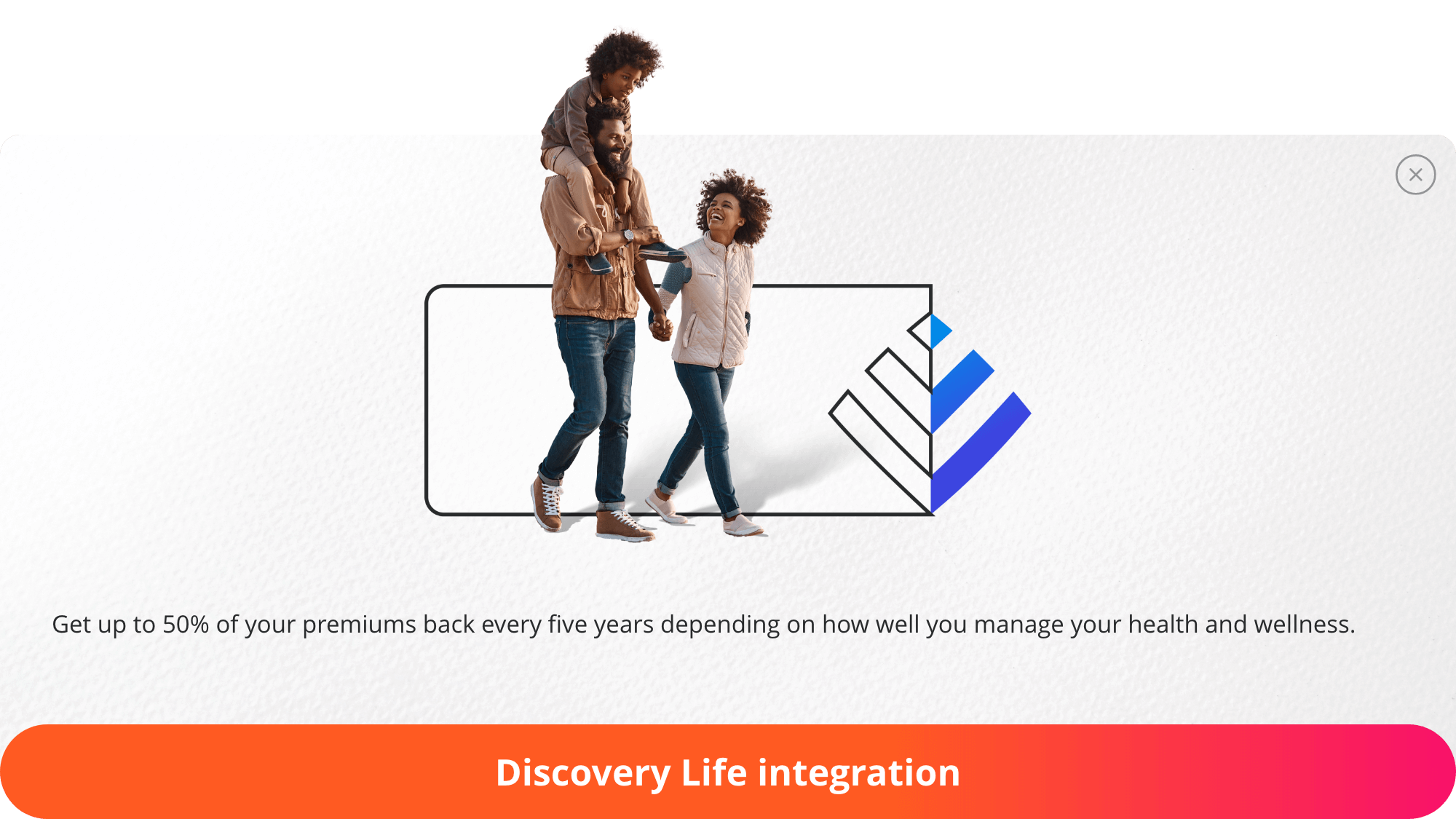 Get up to 50% of your premiums back every five years depending on how well you manage your health and wellness.

Discovery Life integration